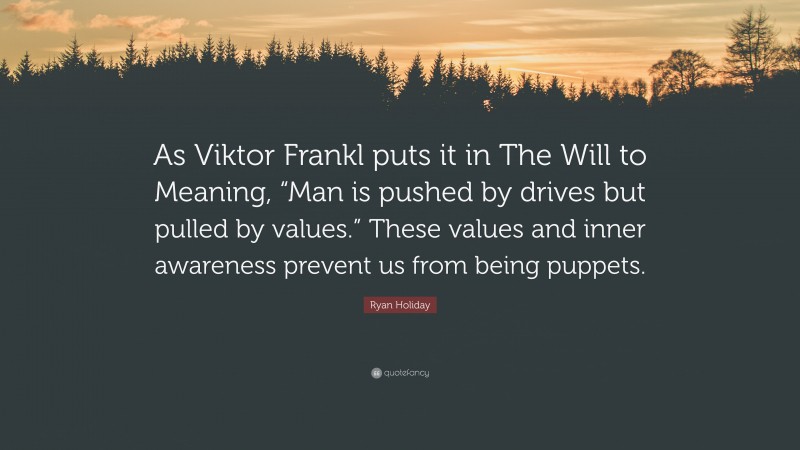 As Viktor Frankl puts it in The Will to Meaning, “Man is pushed by drives but pulled by values.” These values and inner awareness prevent us from being puppets.

Ryan Holiday

quotefancy